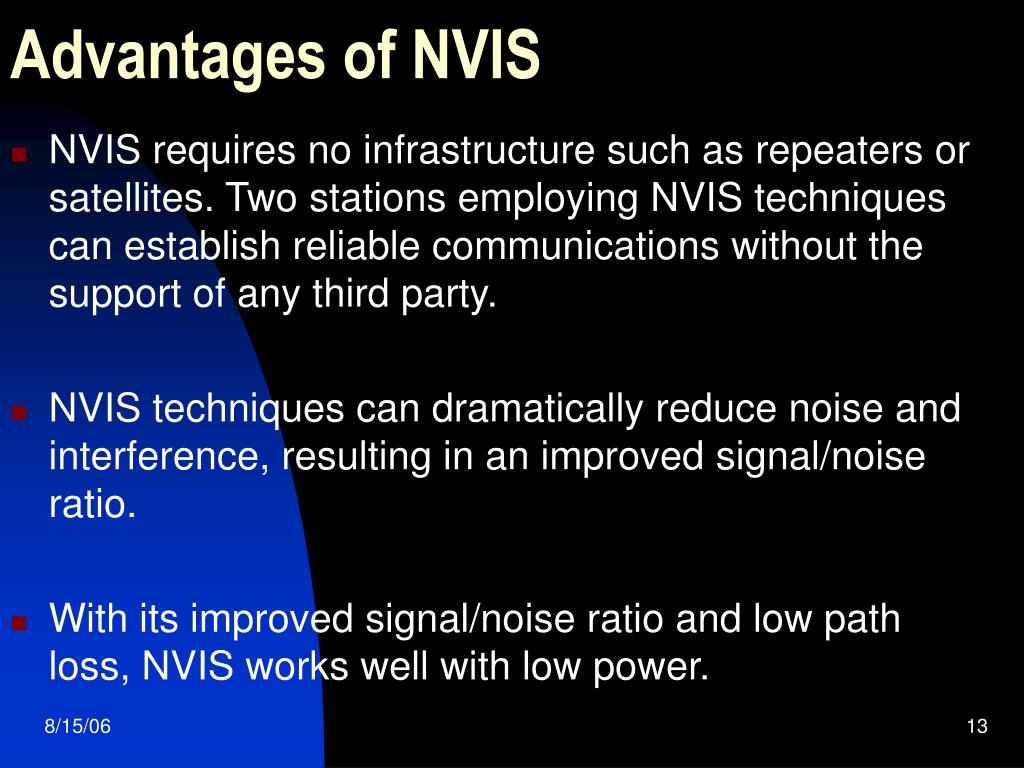 Advantages of NVIS

NVIS requires no infrastructure such as repeaters or satellites. Two stations employing NVIS techniques can establish reliable communications without the support of any third party.

NVIS techniques can dramatically reduce noise and interference, resulting in an improved signal/noise ratio.

With its improved signal/noise ratio and low path loss, NVIS works well with low power.

8/15/06

13